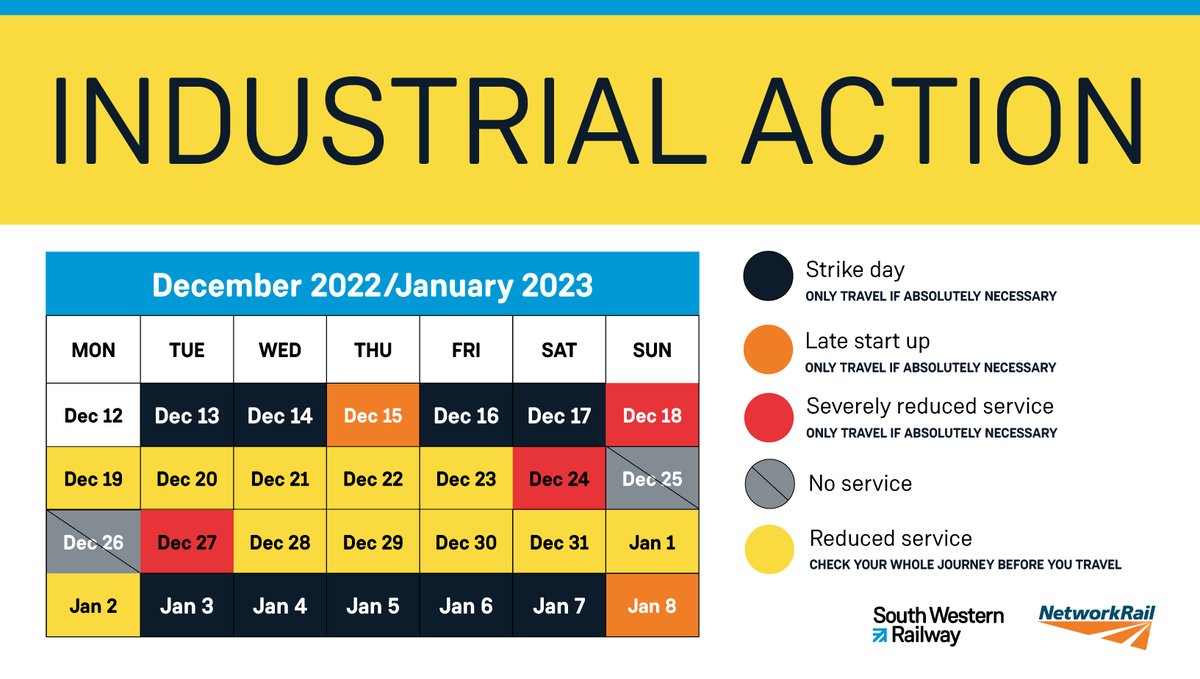 INDUSTRIAL ACTION

December 2022/January 2023

| MON | TUE | WED | THU | FRI | SAT | SUN |
|---|---|---|---|---|---|---|
| Dec 12 | Dec 13 | Dec 14 | Dec 15 | Dec 16 | Dec 17 | Dec 18 |
| Dec 19 | Dec 20 | Dec 21 | Dec 22 | Dec 23 | Dec 24 | Dec 25 |
| Dec 26 | Dec 27 | Dec 28 | Dec 29 | Dec 30 | Dec 31 | Jan 1 |
| Jan 2 | Jan 3 | Jan 4 | Jan 5 | Jan 6 | Jan 7 | Jan 8 |

Strike day
ONLY TRAVEL IF ABSOLUTELY NECESSARY

Late start up
ONLY TRAVEL IF ABSOLUTELY NECESSARY

Severely reduced service
ONLY TRAVEL IF ABSOLUTELY NECESSARY

No service

Reduced service
CHECK YOUR WHOLE JOURNEY BEFORE YOU TRAVEL

South Western Railway

NetworkRail